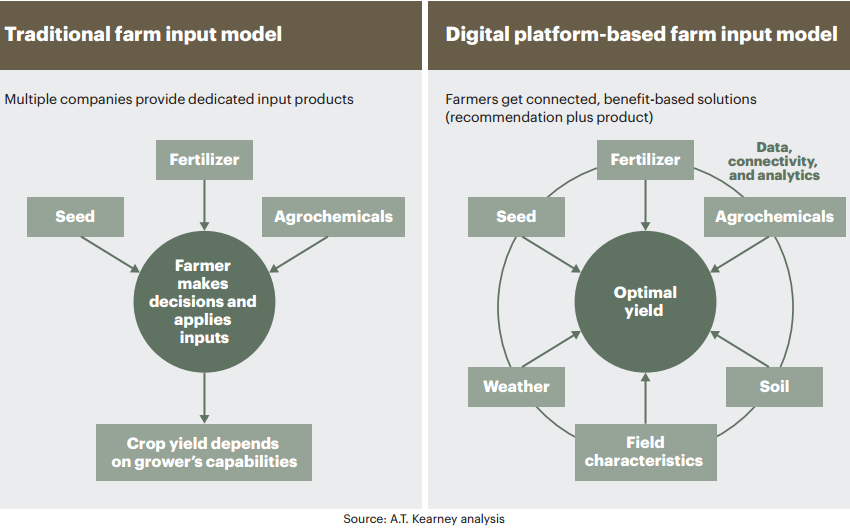 Traditional farm input model

Multiple companies provide dedicated input products

Fertilizer

Seed

Agrochemicals

Farmer makes decisions and applies inputs

Crop yield depends on grower's capabilities

Digital platform-based farm input model

Farmers get connected, benefit-based solutions (recommendation plus product)

Fertilizer

Data, connectivity, and analytics

Seed

Agrochemicals

Optimal yield

Weather

Soil

Field characteristics

Source: A.T. Kearney analysis